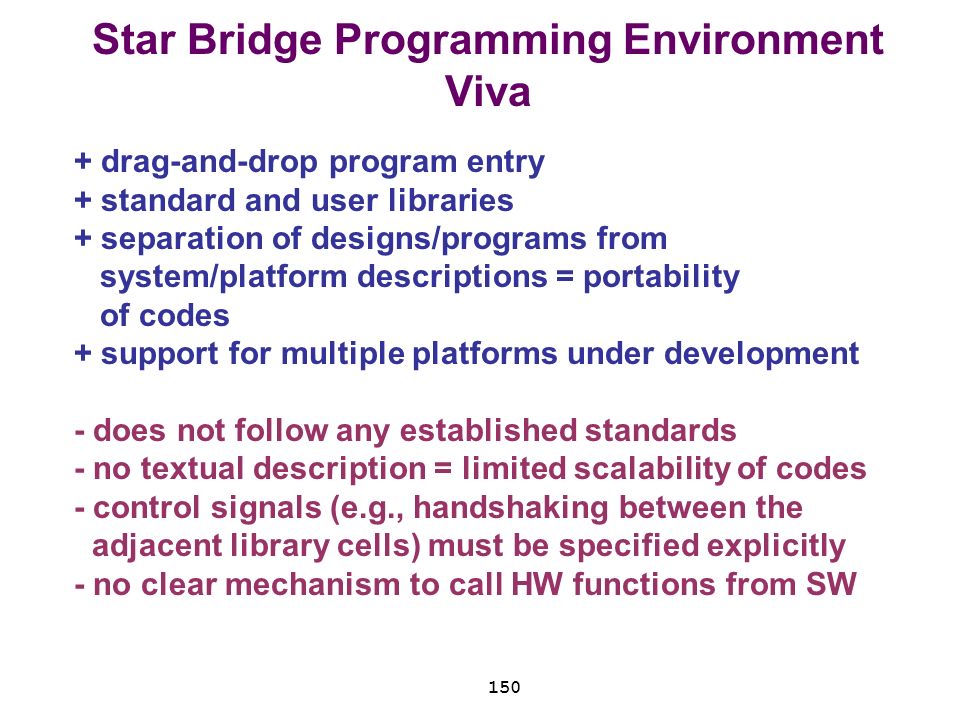 Star Bridge Programming Environment
Viva

+ drag-and-drop program entry
+ standard and user libraries
+ separation of designs/programs from system/platform descriptions = portability of codes
+ support for multiple platforms under development

- does not follow any established standards
- no textual description = limited scalability of codes
- control signals (e.g., handshaking between the adjacent library cells) must be specified explicitly
- no clear mechanism to call HW functions from SW

150